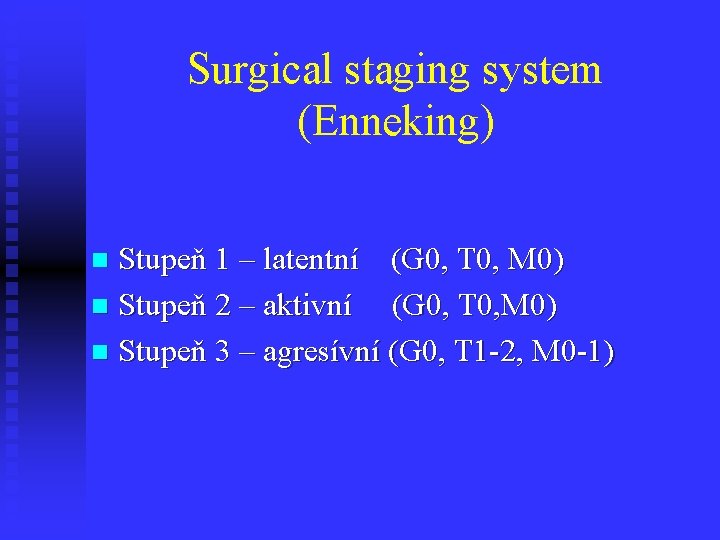 Surgical staging system (Enneking)

Stupeň 1 – latentní (G0, T0, M0)
Stupeň 2 – aktivní (G0, T0,M0)
Stupeň 3 – agresívní (G0, T1-2, M0-1)